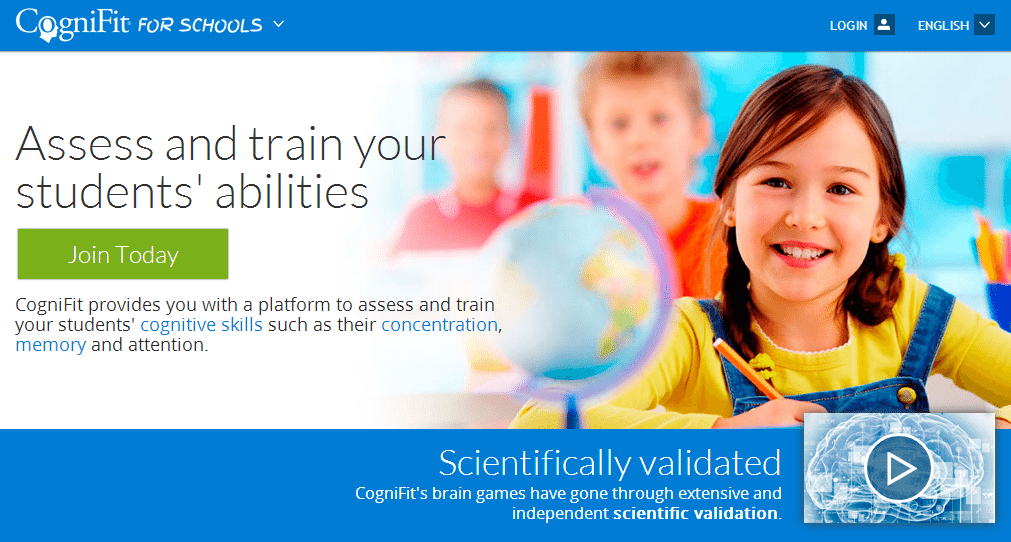 CogniFit FOR SCHOOLS

LOGIN

ENGLISH

Assess and train your students' abilities

Join Today

CogniFit provides you with a platform to assess and train your students' cognitive skills such as their concentration, memory and attention.

Scientifically validated

CogniFit's brain games have gone through extensive and independent scientific validation.